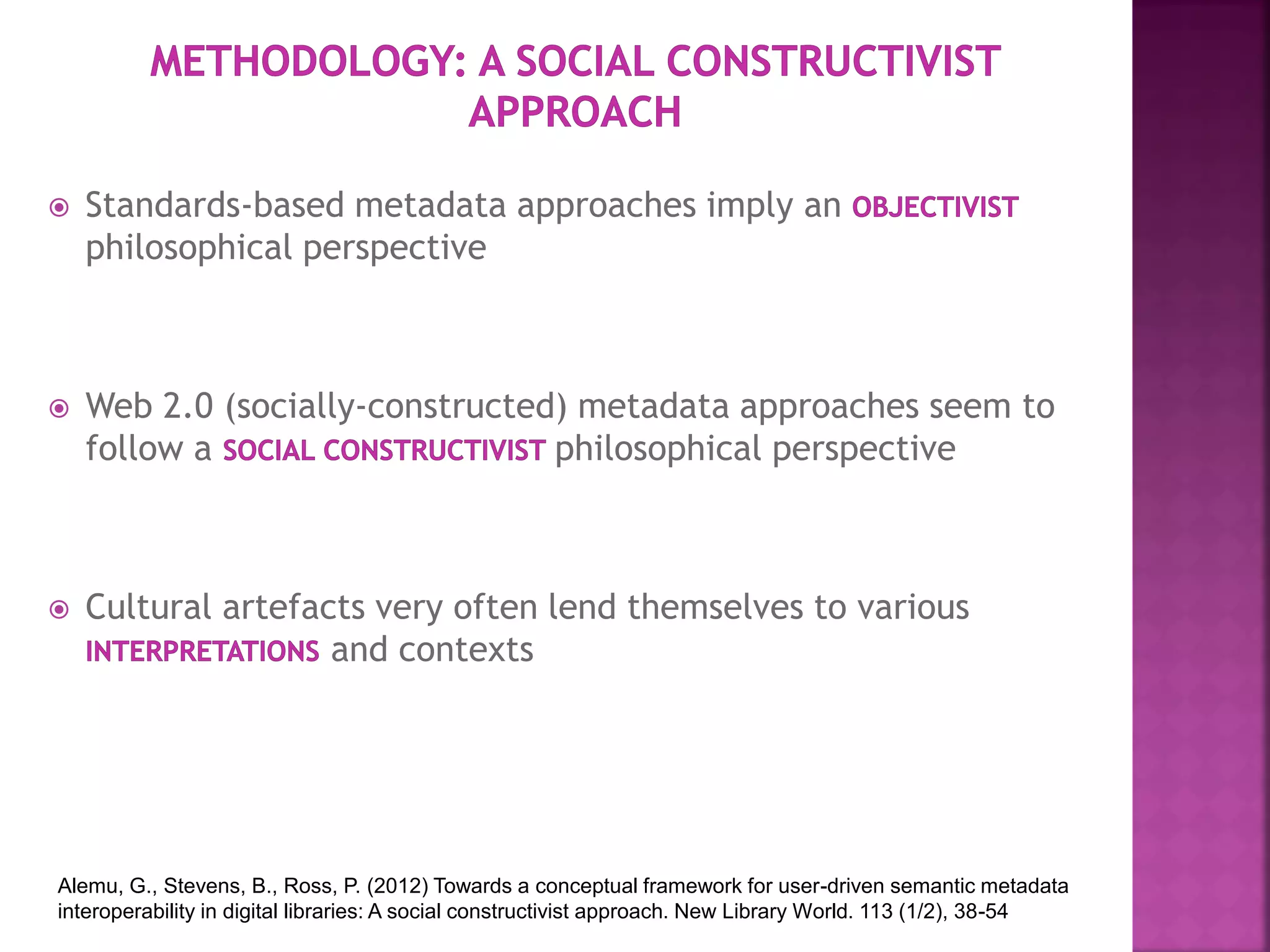 METHODOLOGY: A SOCIAL CONSTRUCTIVIST APPROACH

Standards-based metadata approaches imply an OBJECTIVIST philosophical perspective

Web 2.0 (socially-constructed) metadata approaches seem to follow a SOCIAL CONSTRUCTIVIST philosophical perspective

Cultural artefacts very often lend themselves to various INTERPRETATIONS and contexts

Alemu, G., Stevens, B., Ross, P. (2012) Towards a conceptual framework for user-driven semantic metadata interoperability in digital libraries: A social constructivist approach. New Library World. 113 (1/2), 38-54